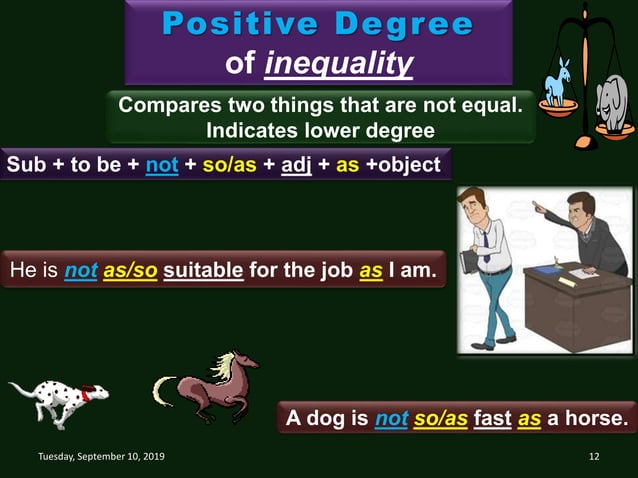 Positive Degree
of inequality

Compares two things that are not equal.
Indicates lower degree

Sub + to be + not + so/as + adj + as +object

He is not as/so suitable for the job as I am.

A dog is not so/as fast as a horse.

Tuesday, September 10, 2019

12